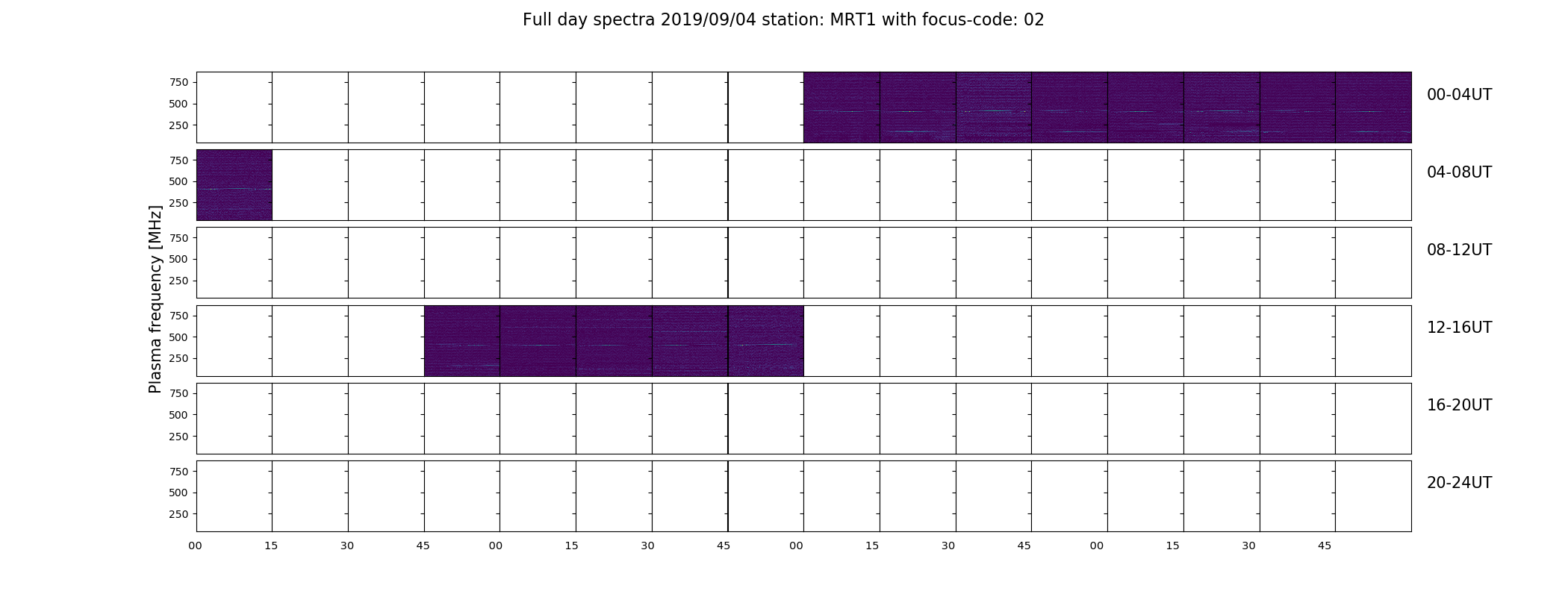 Full day spectra 2019/09/04 station: MRT1 with focus-code: 02

Plasma frequency [MHz]

750
500
250
00-04UT

750
500
250
04-08UT

750
500
250
08-12UT

750
500
250
12-16UT

750
500
250
16-20UT

750
500
250
20-24UT

00 15 30 45 00 15 30 45 00 15 30 45 00 15 30 45